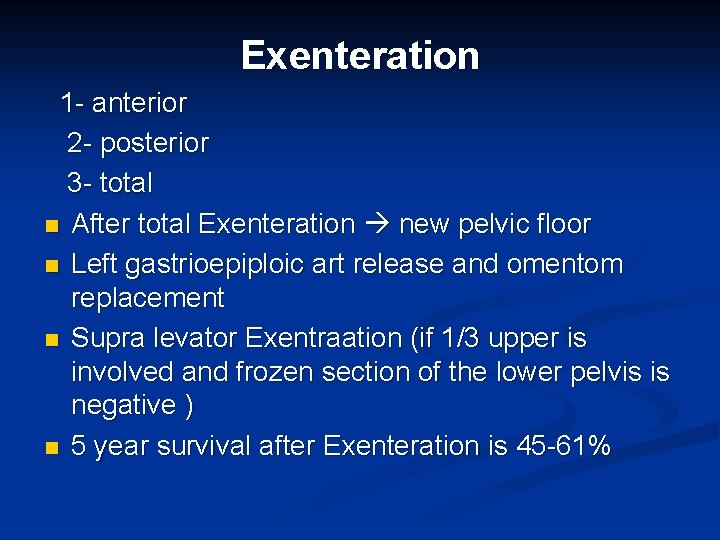 Exenteration

1- anterior
2- posterior
3- total

- After total Exenteration → new pelvic floor
- Left gastrioepiploic art release and omentom replacement
- Supra levator Exentraation (if 1/3 upper is involved and frozen section of the lower pelvis is negative )
- 5 year survival after Exenteration is 45-61%